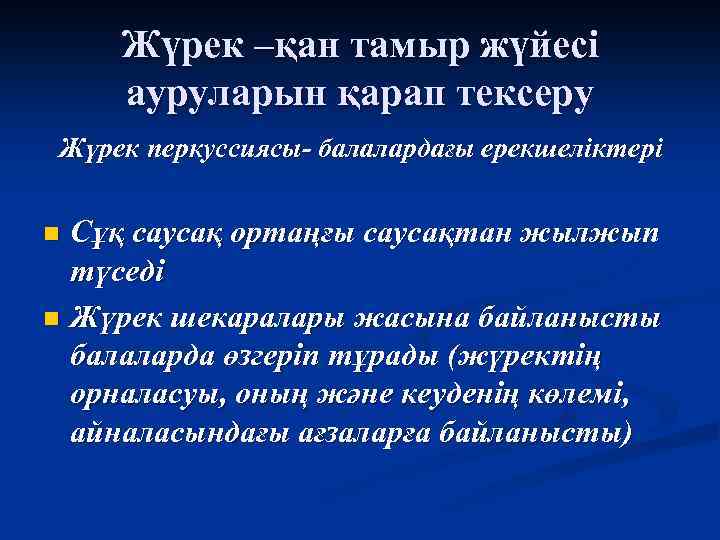 Жүрек –қан тамыр жүйесі ауруларын қарап тексеру

Жүрек перкуссиясы- балалардағы ерекшеліктері

Сұқ саусақ ортаңғы саусақтан жылжып түседі

Жүрек шекаралары жасына байланысты балаларда өзгеріп тұрады (жүректің орналасуы, оның және кеуденің көлемі, айналасындағы ағзаларға байланысты)